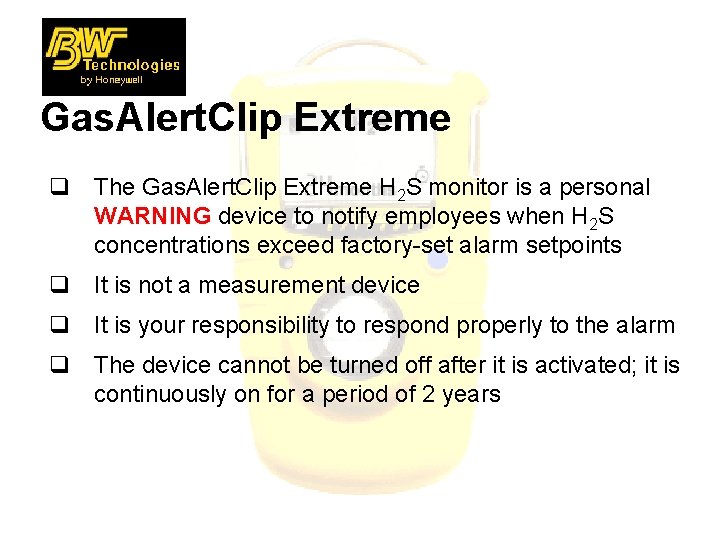 BW Technologies by Honeywell

GasAlertClip Extreme

❑ The GasAlertClip Extreme $H_2S$ monitor is a personal WARNING device to notify employees when $H_2S$ concentrations exceed factory-set alarm setpoints

❑ It is not a measurement device

❑ It is your responsibility to respond properly to the alarm

❑ The device cannot be turned off after it is activated; it is continuously on for a period of 2 years